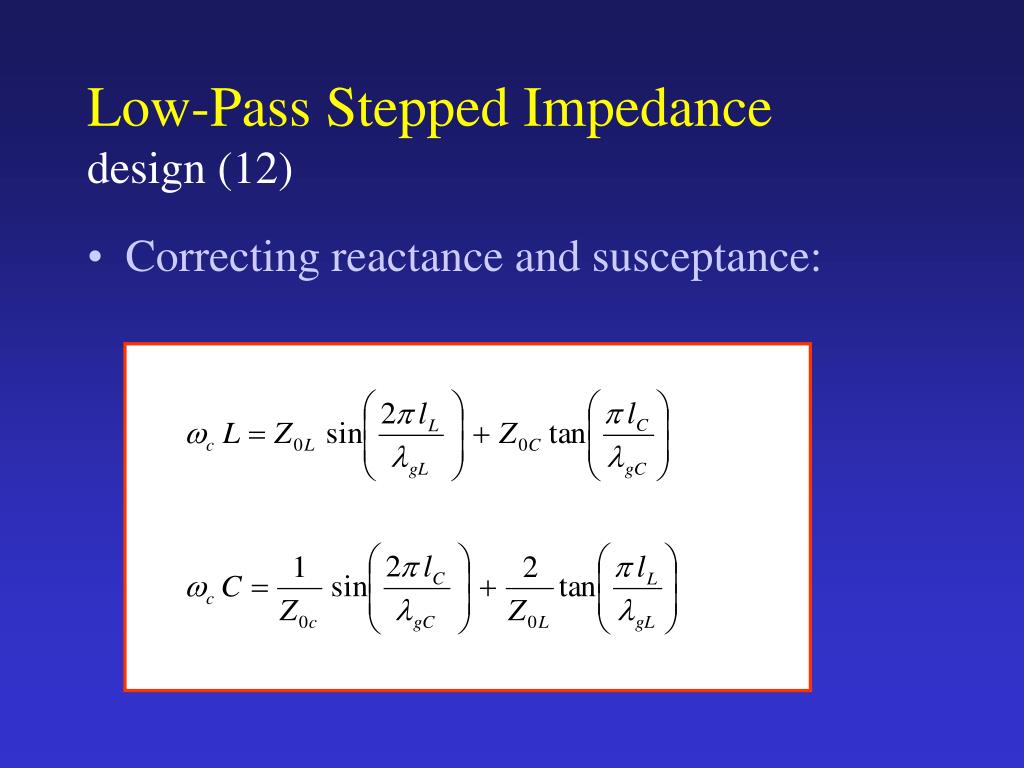 Low-Pass Stepped Impedance
design (12)

• Correcting reactance and susceptance:

$\omega_c L = Z_{0L} \sin\left(\frac{2\pi l_L}{\lambda_{gL}}\right) + Z_{0C} \tan\left(\frac{\pi l_C}{\lambda_{gC}}\right)$

$\omega_c C = \frac{1}{Z_{0c}} \sin\left(\frac{2\pi l_C}{\lambda_{gC}}\right) + \frac{2}{Z_{0L}} \tan\left(\frac{\pi l_L}{\lambda_{gL}}\right)$